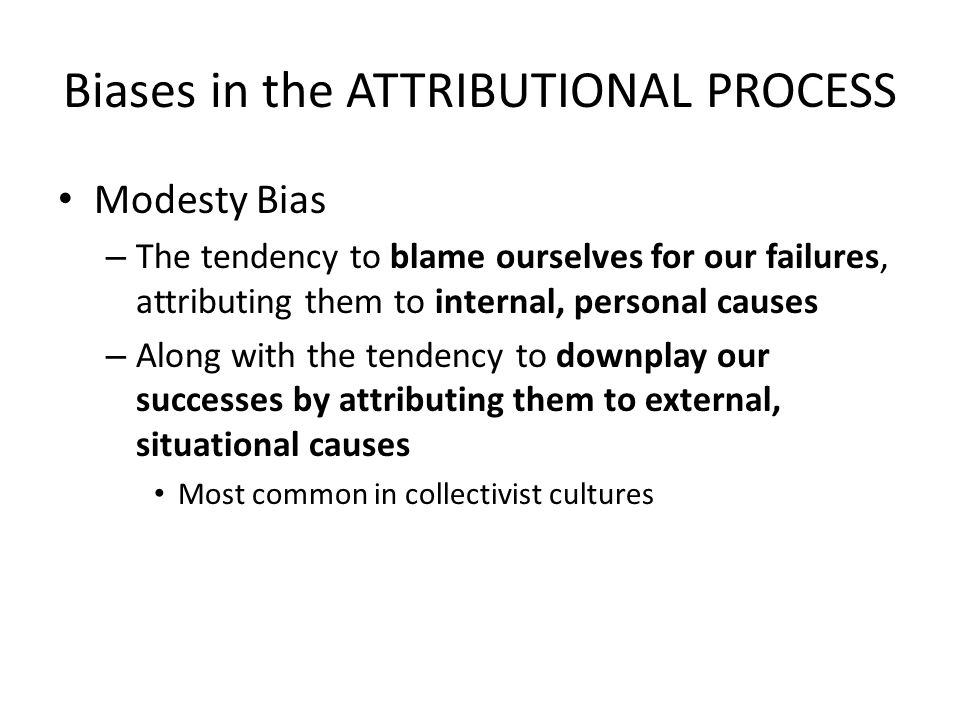 Biases in the ATTRIBUTIONAL PROCESS

• Modesty Bias

– The tendency to blame ourselves for our failures, attributing them to internal, personal causes

– Along with the tendency to downplay our successes by attributing them to external, situational causes

• Most common in collectivist cultures